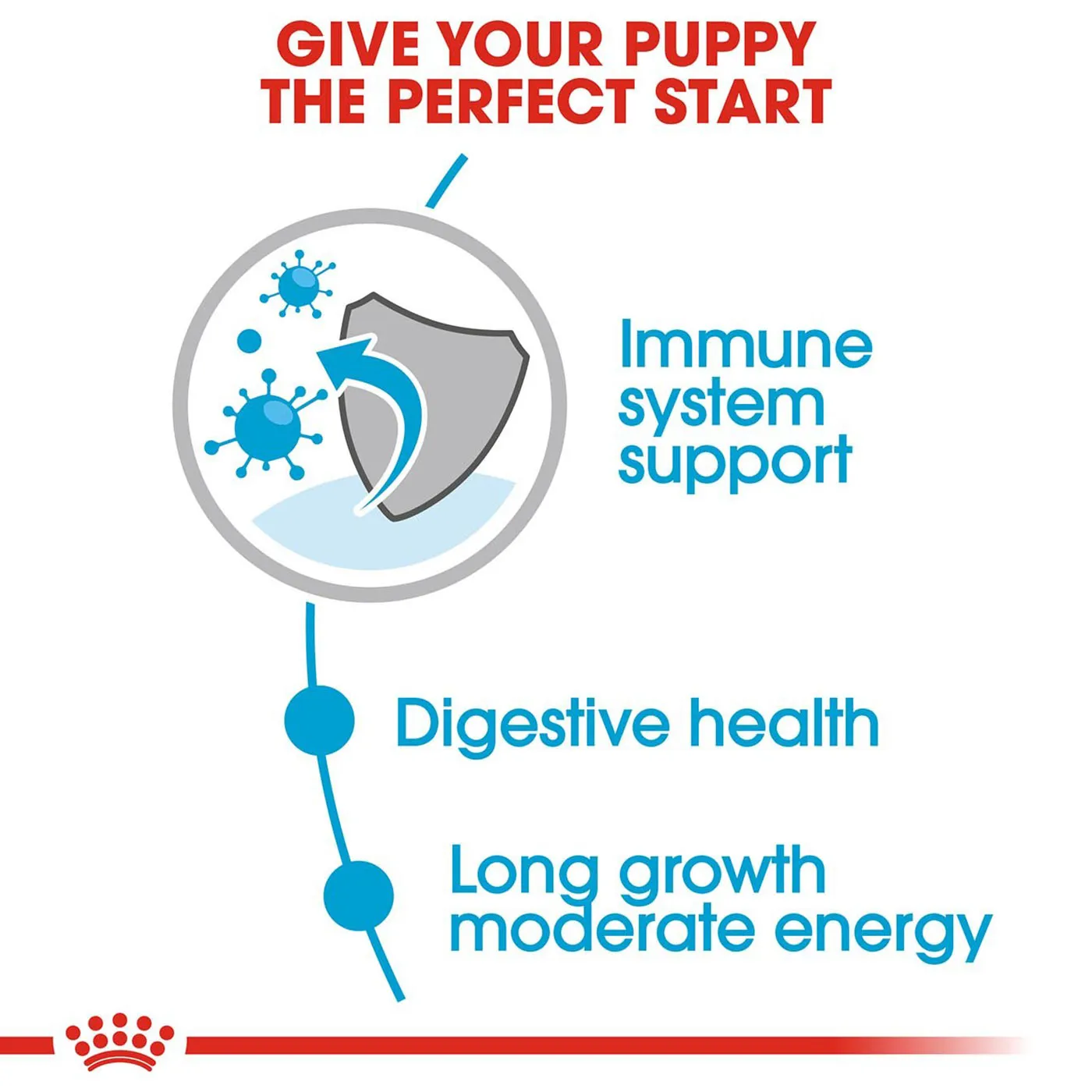 GIVE YOUR PUPPY THE PERFECT START

Immune system support

Digestive health

Long growth moderate energy